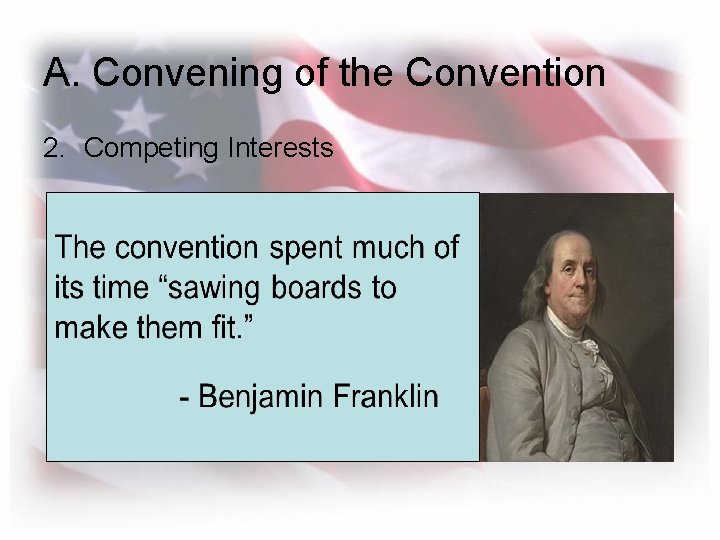 A. Convening of the Convention

2. Competing Interests

The convention spent much of its time “sawing boards to make them fit.”

- Benjamin Franklin